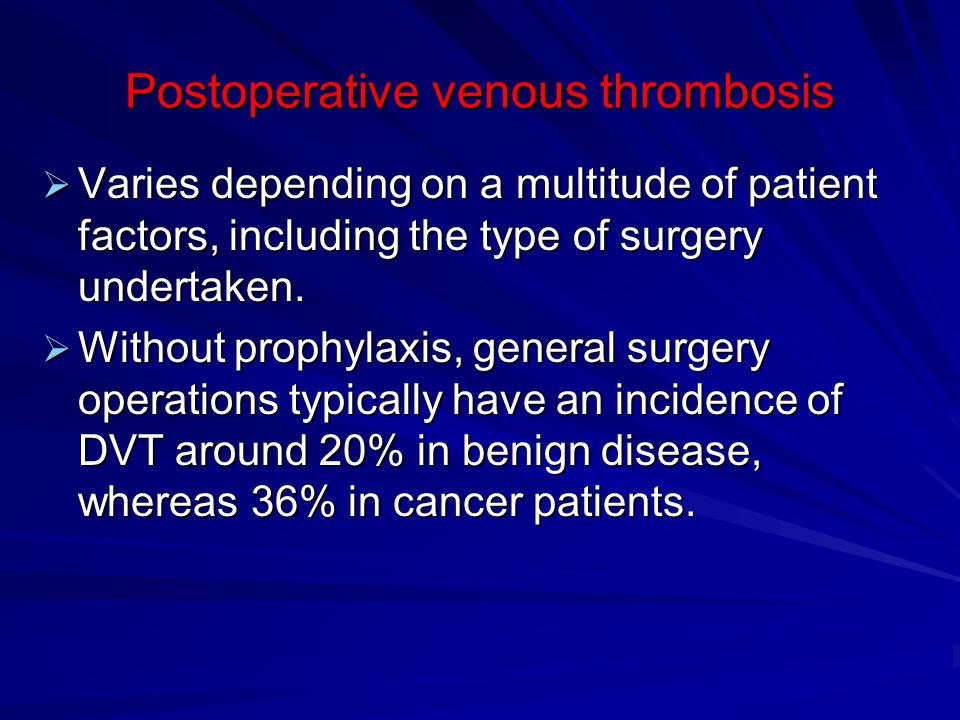 Postoperative venous thrombosis

➢ Varies depending on a multitude of patient factors, including the type of surgery undertaken.

➢ Without prophylaxis, general surgery operations typically have an incidence of DVT around 20% in benign disease, whereas 36% in cancer patients.